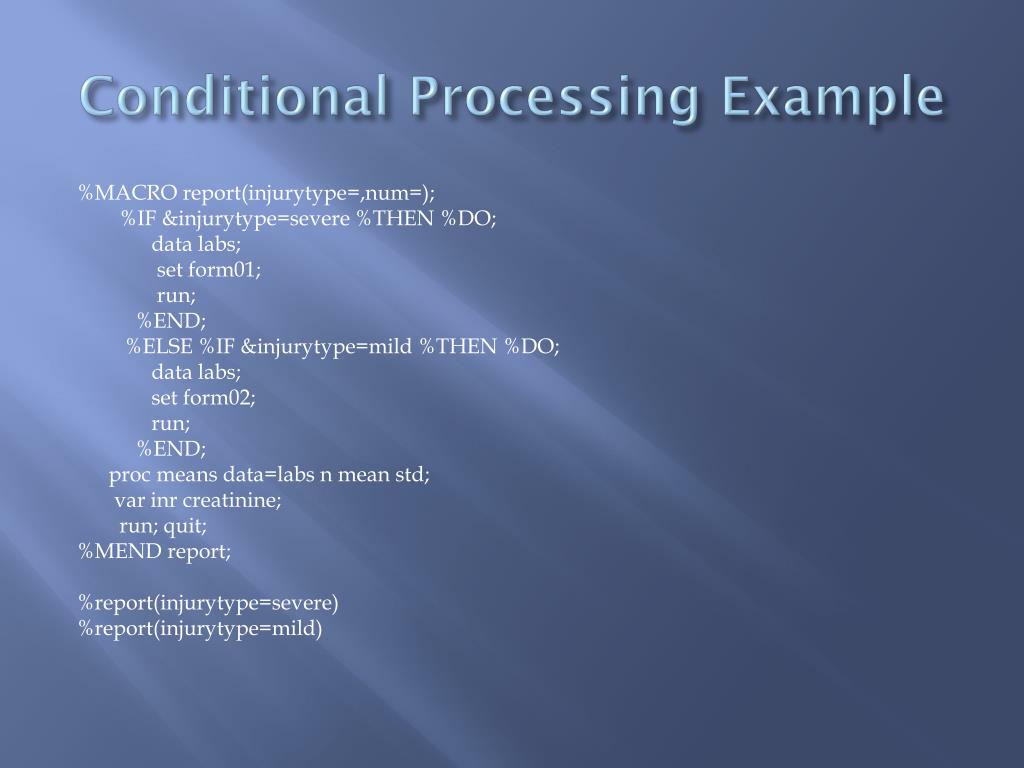 Conditional Processing Example

%MACRO report(injurytype=,num=);
%IF &injurytype=severe %THEN %DO;
data labs;
set form01;
run;
%END;
%ELSE %IF &injurytype=mild %THEN %DO;
data labs;
set form02;
run;
%END;
proc means data=labs n mean std;
var inr creatinine;
run; quit;
%MEND report;

%report(injurytype=severe)
%report(injurytype=mild)